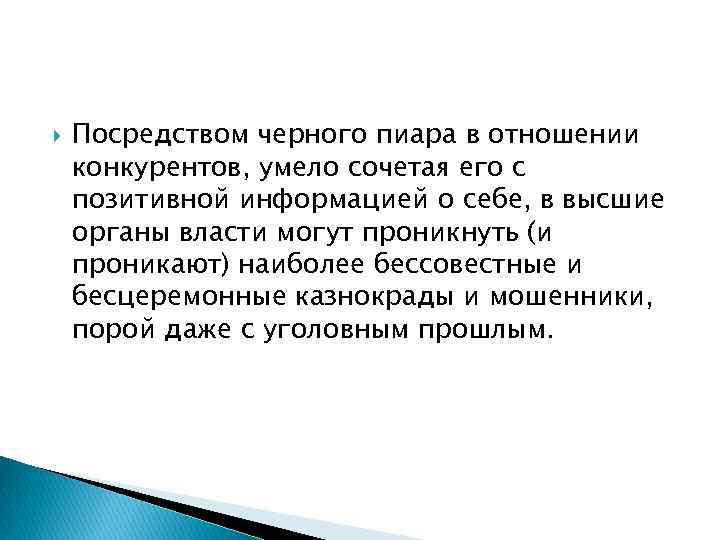 Посредством черного пиара в отношении конкурентов, умело сочетая его с позитивной информацией о себе, в высшие органы власти могут проникнуть (и проникают) наиболее бессовестные и бесцеремонные казнокрады и мошенники, порой даже с уголовным прошлым.